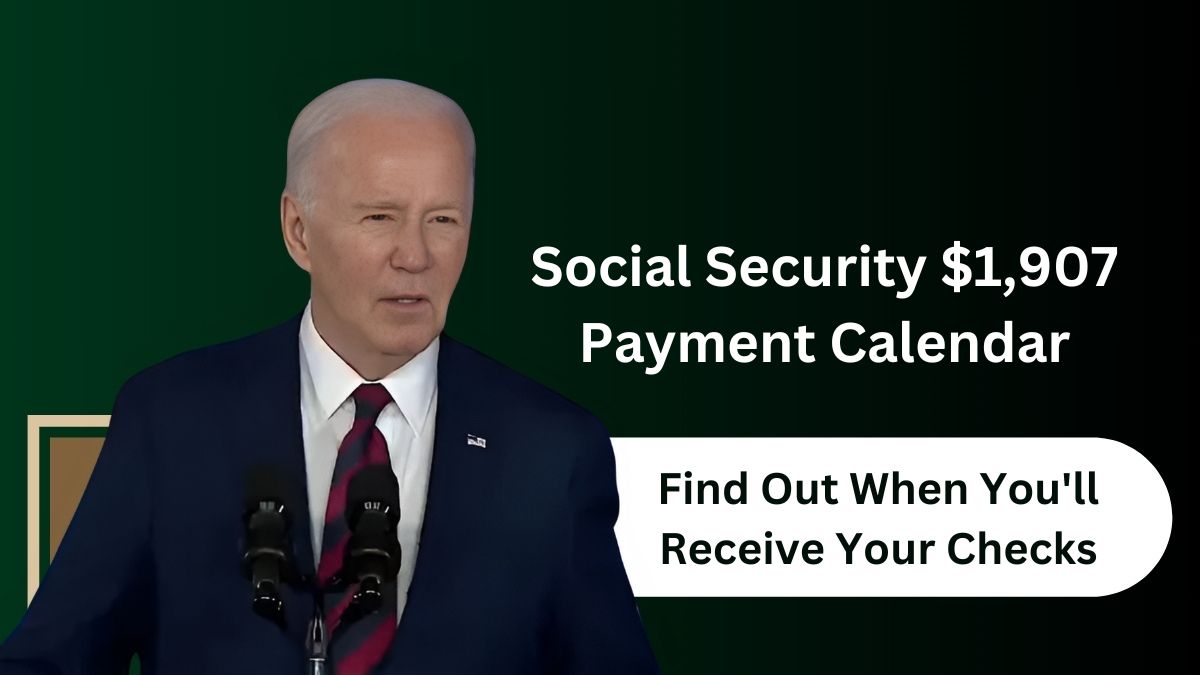 Social Security \$1,907
Payment Calendar

Find Out When You'll
Receive Your Checks